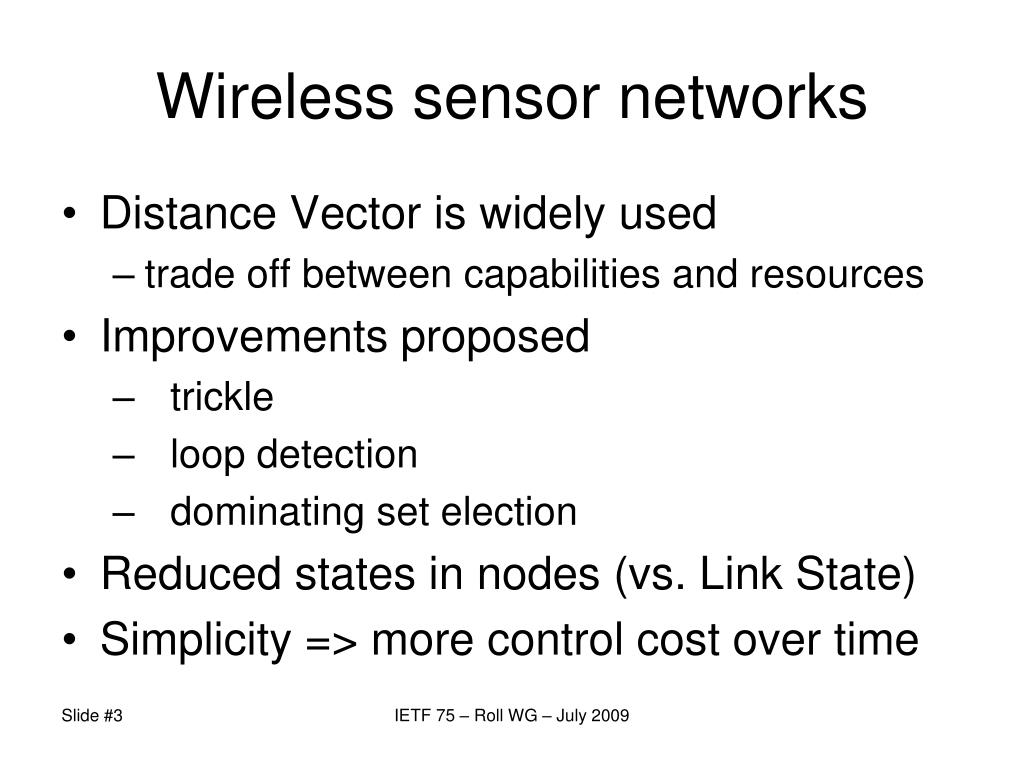 Wireless sensor networks

• Distance Vector is widely used
  – trade off between capabilities and resources
• Improvements proposed
  – trickle
  – loop detection
  – dominating set election
• Reduced states in nodes (vs. Link State)
• Simplicity => more control cost over time

Slide #3

IETF 75 – Roll WG – July 2009